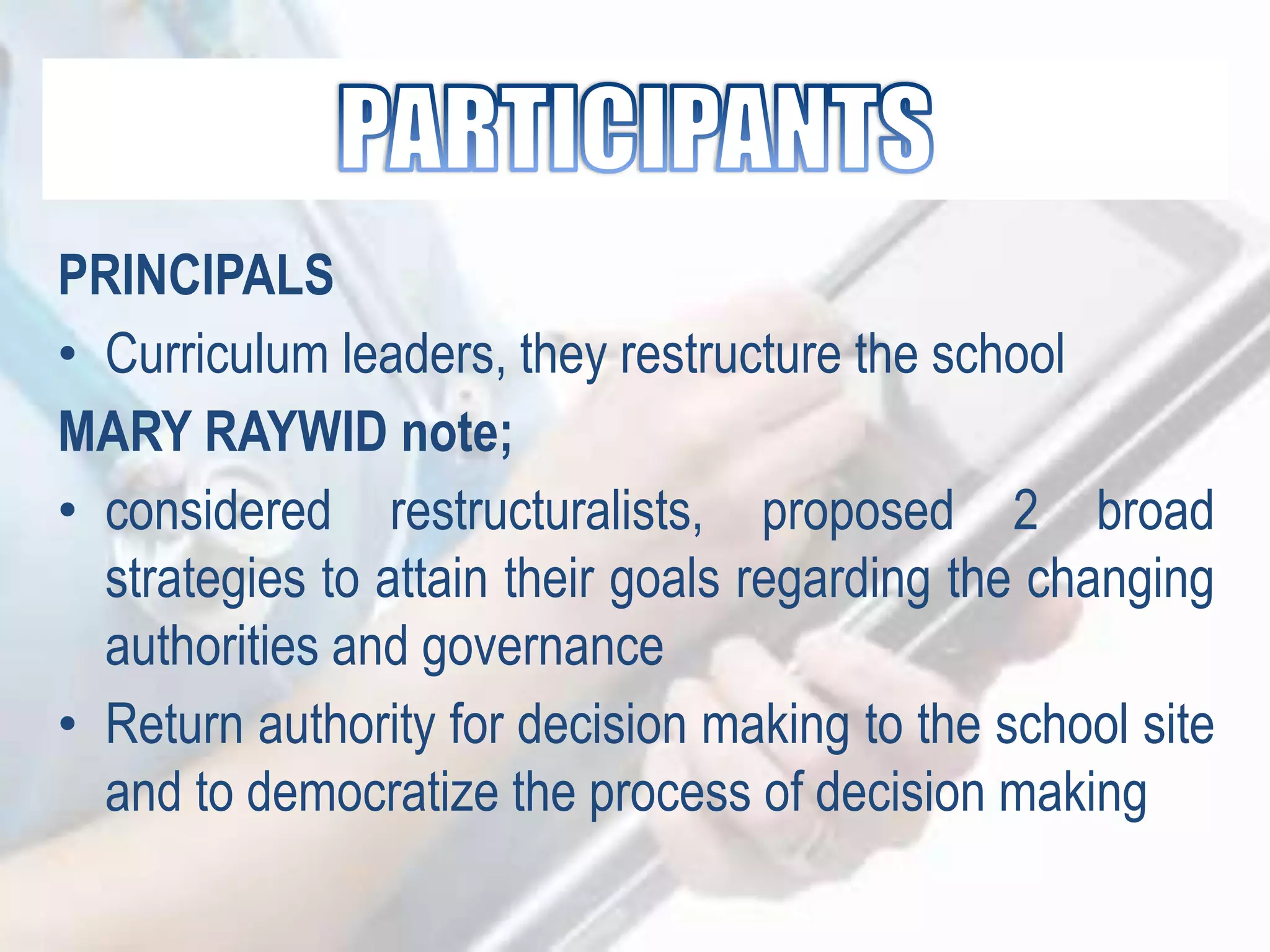 PARTICIPANTS

PRINCIPALS

• Curriculum leaders, they restructure the school

MARY RAYWID note;

• considered restructuralists, proposed 2 broad strategies to attain their goals regarding the changing authorities and governance

• Return authority for decision making to the school site and to democratize the process of decision making